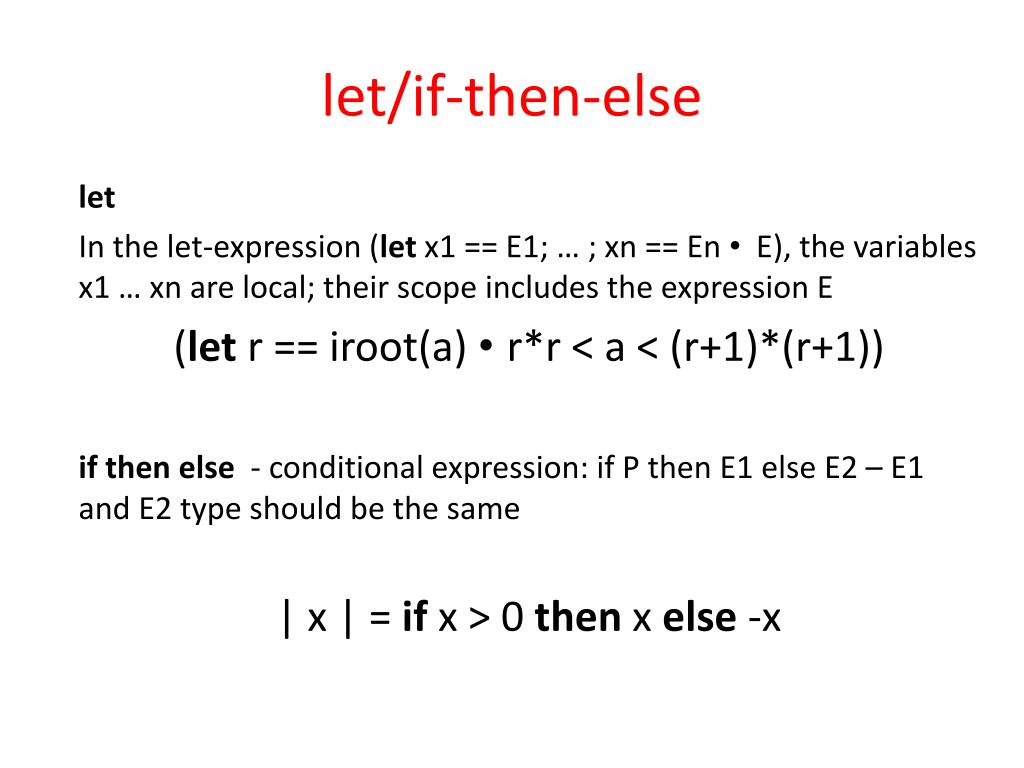 let/if-then-else

let

In the let-expression (let x1 == E1; … ; xn == En • E), the variables x1 … xn are local; their scope includes the expression E

(let r == iroot(a) • r*r < a < (r+1)*(r+1))

if then else - conditional expression: if P then E1 else E2 – E1 and E2 type should be the same

| x | = if x > 0 then x else -x